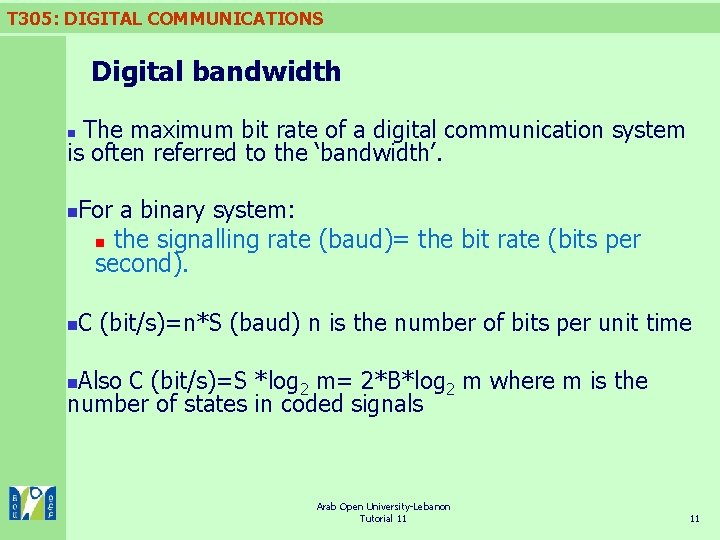 T305: DIGITAL COMMUNICATIONS

Digital bandwidth

The maximum bit rate of a digital communication system is often referred to the ‘bandwidth’.

For a binary system:

the signalling rate (baud)= the bit rate (bits per second).

C (bit/s)=n*S (baud) n is the number of bits per unit time

Also C (bit/s)=S *$\log_2$ m= 2*B*$\log_2$ m where m is the number of states in coded signals

Arab Open University-Lebanon
Tutorial 11

11